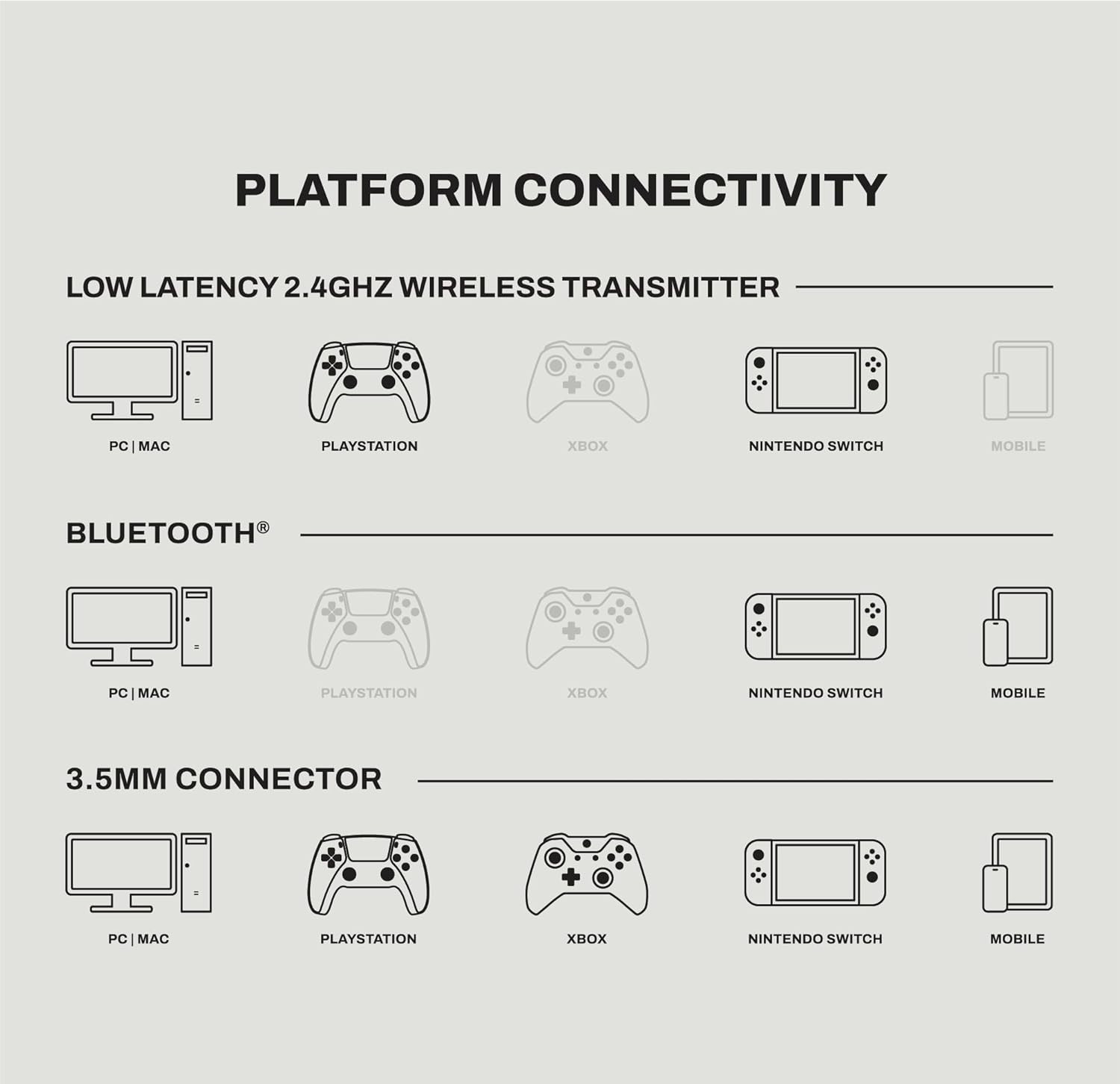 PLATFORM CONNECTIVITY

LOW LATENCY 2.4GHZ WIRELESS TRANSMITTER

PC | MAC

PLAYSTATION

XBOX

NINTENDO SWITCH

MOBILE

BLUETOOTH®

PC | MAC

PLAYSTATION

XBOX

NINTENDO SWITCH

MOBILE

3.5MM CONNECTOR

PC | MAC

PLAYSTATION

XBOX

NINTENDO SWITCH

MOBILE